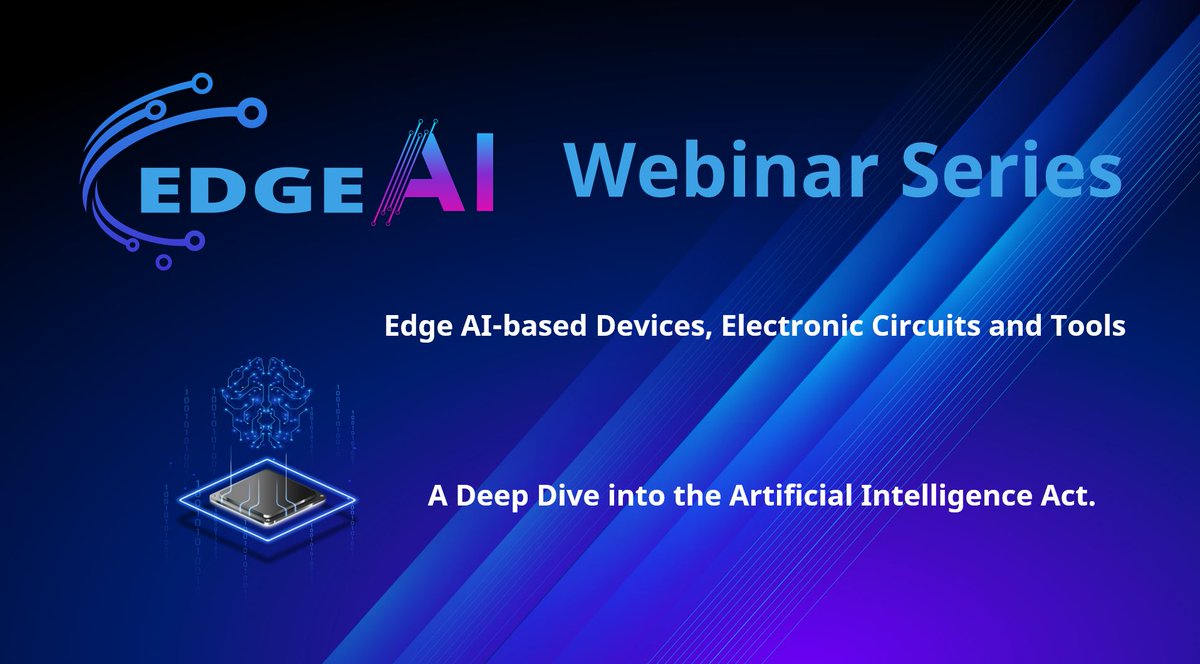 EDGE AI Webinar Series

Edge AI-based Devices, Electronic Circuits and Tools

A Deep Dive into the Artificial Intelligence Act.